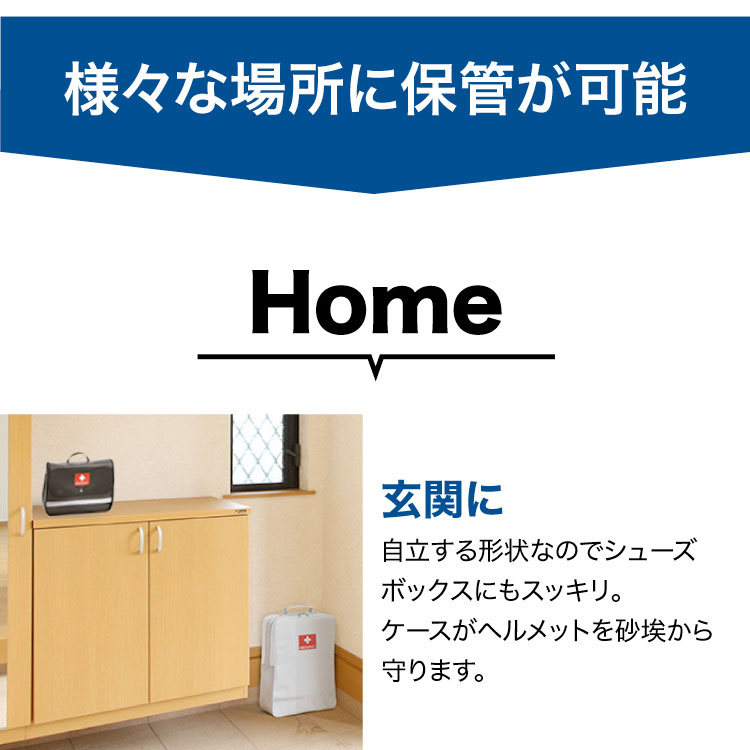 様々な場所に保管が可能

Home

玄関に

自立する形状なのでシューズボックスにもスッキリ。
ケースがヘルメットを砂埃から守ります。